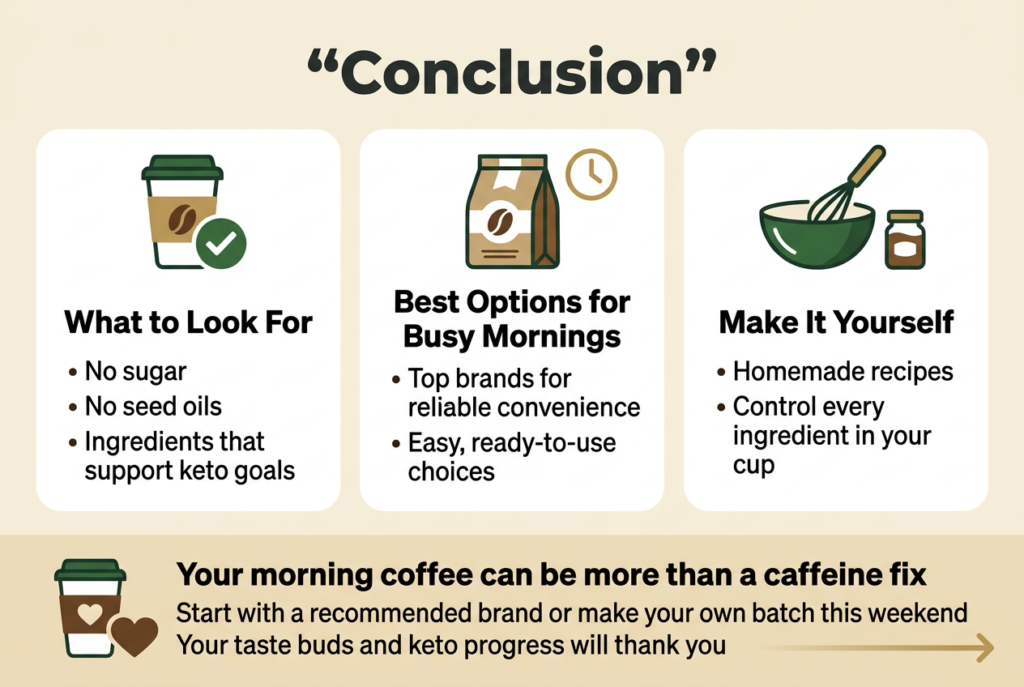 “Conclusion”

What to Look For
• No sugar
• No seed oils
• Ingredients that support keto goals

Best Options for Busy Mornings
• Top brands for reliable convenience
• Easy, ready-to-use choices

Make It Yourself
• Homemade recipes
• Control every ingredient in your cup

Your morning coffee can be more than a caffeine fix
Start with a recommended brand or make your own batch this weekend
Your taste buds and keto progress will thank you